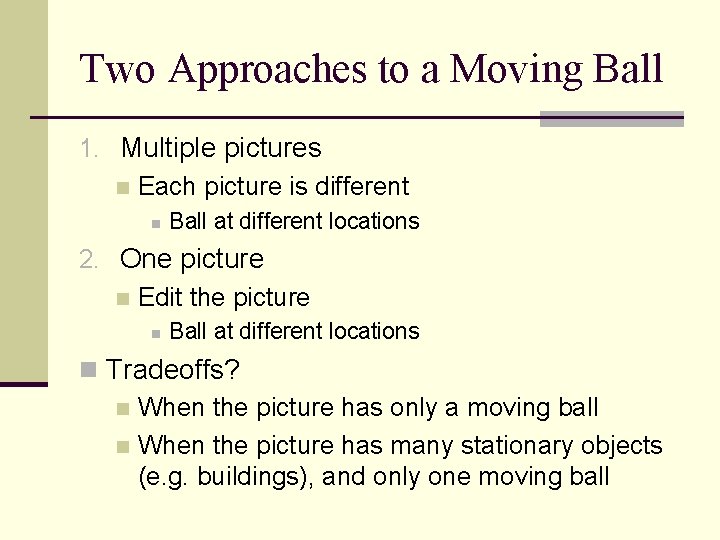 Two Approaches to a Moving Ball

1. Multiple pictures
   - Each picture is different
     - Ball at different locations
2. One picture
   - Edit the picture
     - Ball at different locations

- Tradeoffs?
  - When the picture has only a moving ball
  - When the picture has many stationary objects (e.g. buildings), and only one moving ball